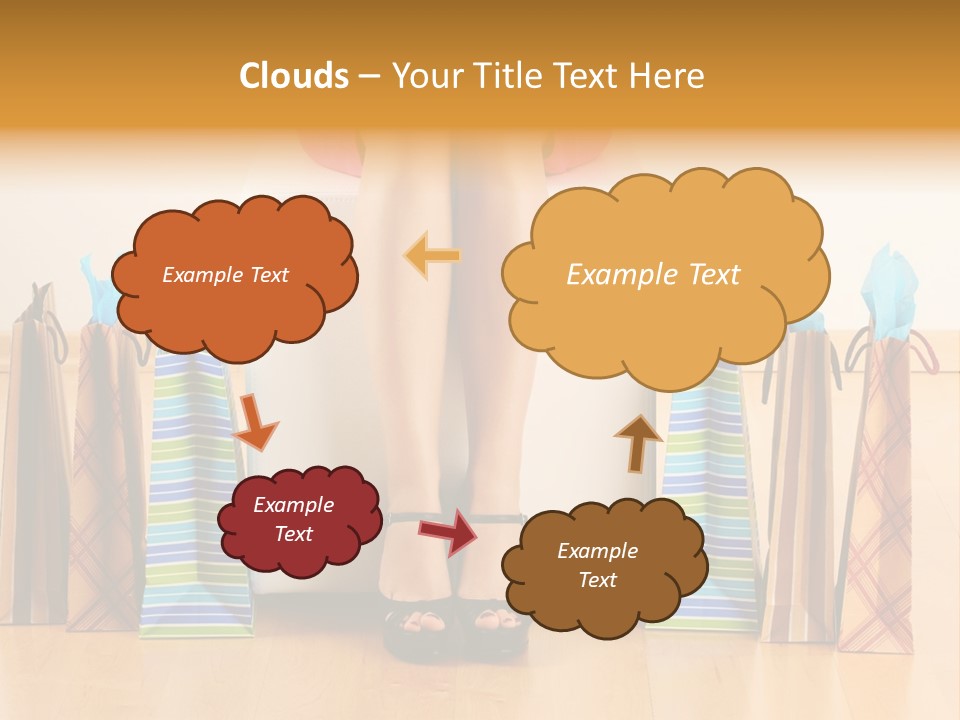 Clouds – Your Title Text Here

Example Text

Example Text

Example Text

Example Text